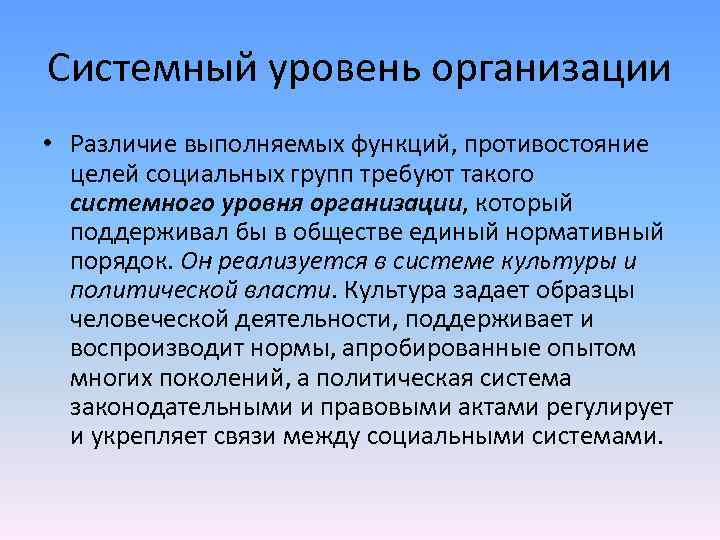 Системный уровень организации

• Различие выполняемых функций, противостояние целей социальных групп требуют такого системного уровня организации, который поддерживал бы в обществе единый нормативный порядок. Он реализуется в системе культуры и политической власти. Культура задает образцы человеческой деятельности, поддерживает и воспроизводит нормы, апробированные опытом многих поколений, а политическая система законодательными и правовыми актами регулирует и укрепляет связи между социальными системами.